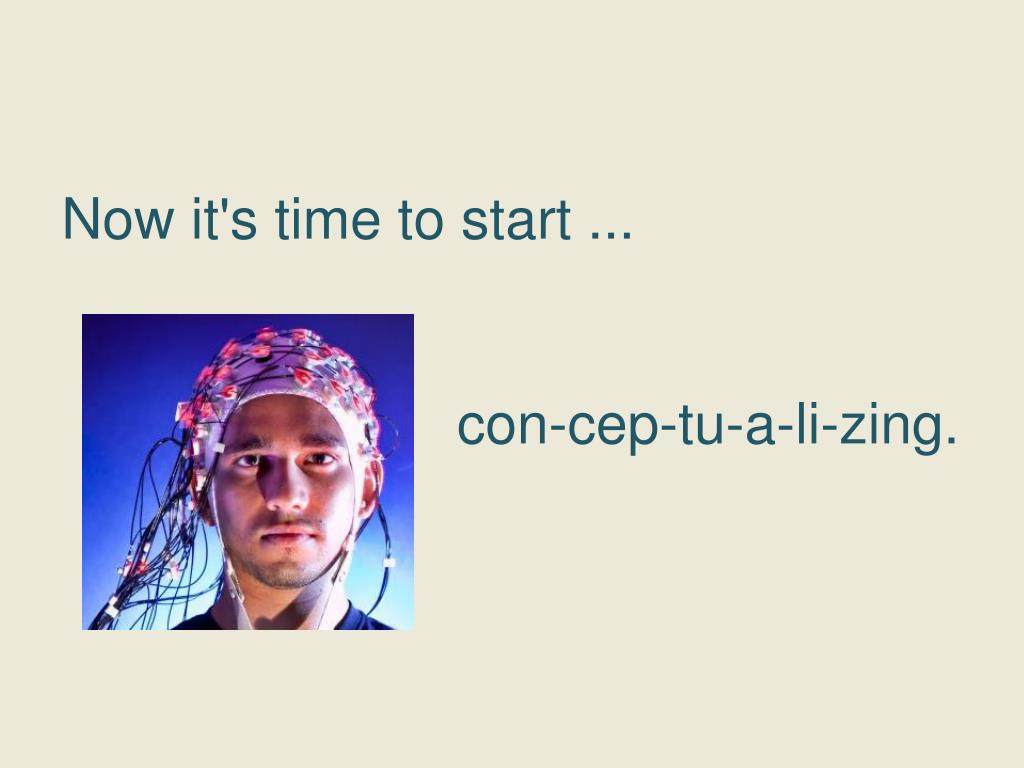 Now it's time to start ...

con-cep-tu-a-li-zing.